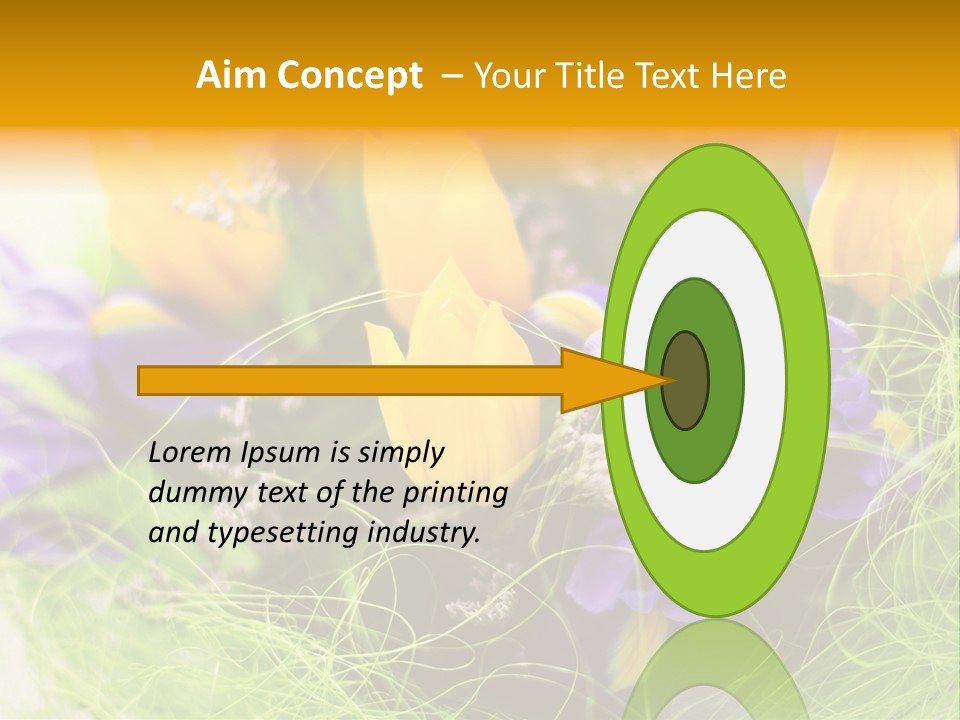 Aim Concept – Your Title Text Here

Lorem Ipsum is simply dummy text of the printing and typesetting industry.